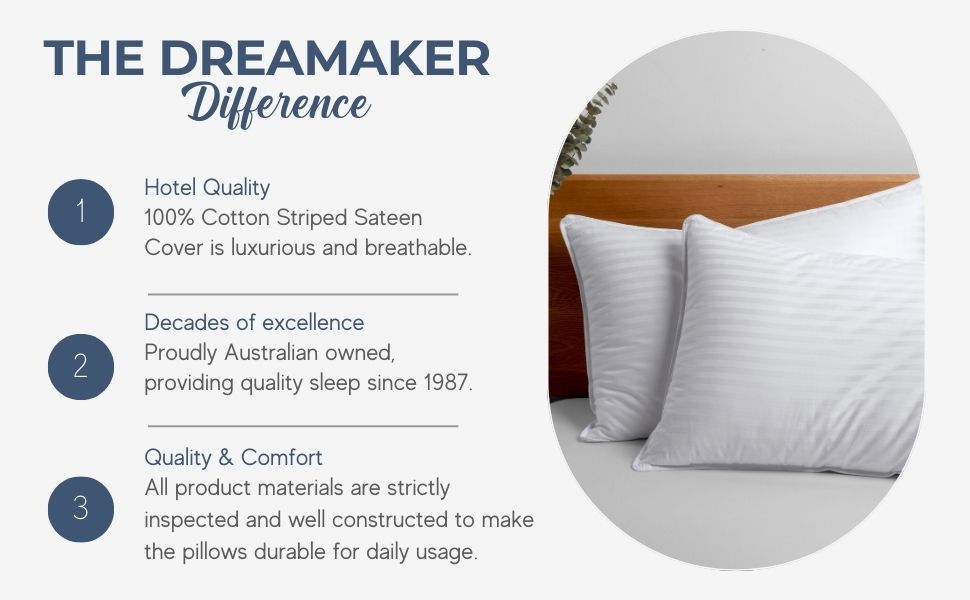 THE DREAMAKER
Difference

1
Hotel Quality
100% Cotton Striped Sateen Cover is luxurious and breathable.

2
Decades of excellence
Proudly Australian owned, providing quality sleep since 1987.

3
Quality & Comfort
All product materials are strictly inspected and well constructed to make the pillows durable for daily usage.